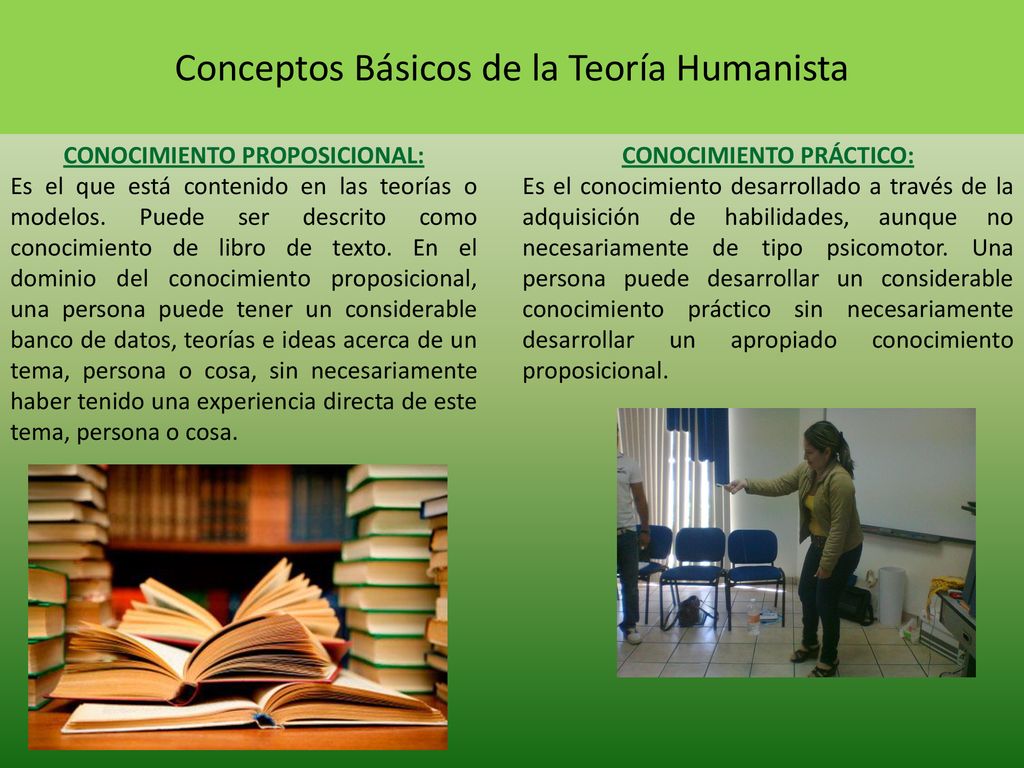 Conceptos Básicos de la Teoría Humanista

CONOCIMIENTO PROPOSICIONAL:
Es el que está contenido en las teorías o modelos. Puede ser descrito como conocimiento de libro de texto. En el dominio del conocimiento proposicional, una persona puede tener un considerable banco de datos, teorías e ideas acerca de un tema, persona o cosa, sin necesariamente haber tenido una experiencia directa de este tema, persona o cosa.

CONOCIMIENTO PRÁCTICO:
Es el conocimiento desarrollado a través de la adquisición de habilidades, aunque no necesariamente de tipo psicomotor. Una persona puede desarrollar un considerable conocimiento práctico sin necesariamente desarrollar un apropiado conocimiento proposicional.